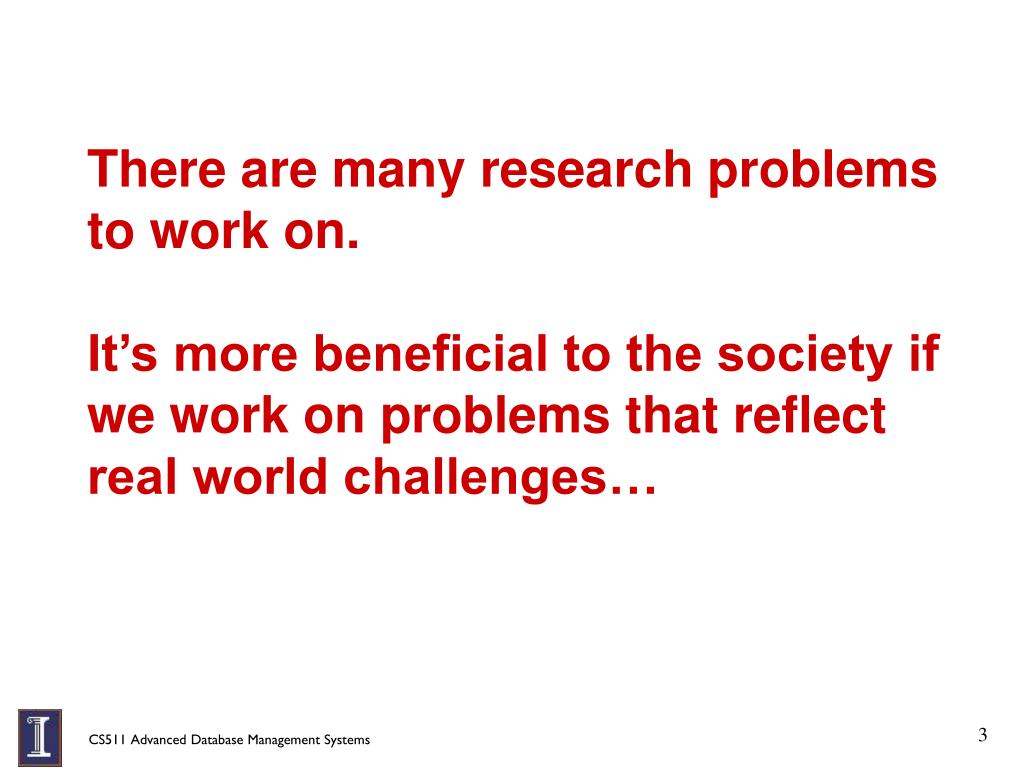 There are many research problems to work on.

It’s more beneficial to the society if we work on problems that reflect real world challenges…

CS511 Advanced Database Management Systems

3